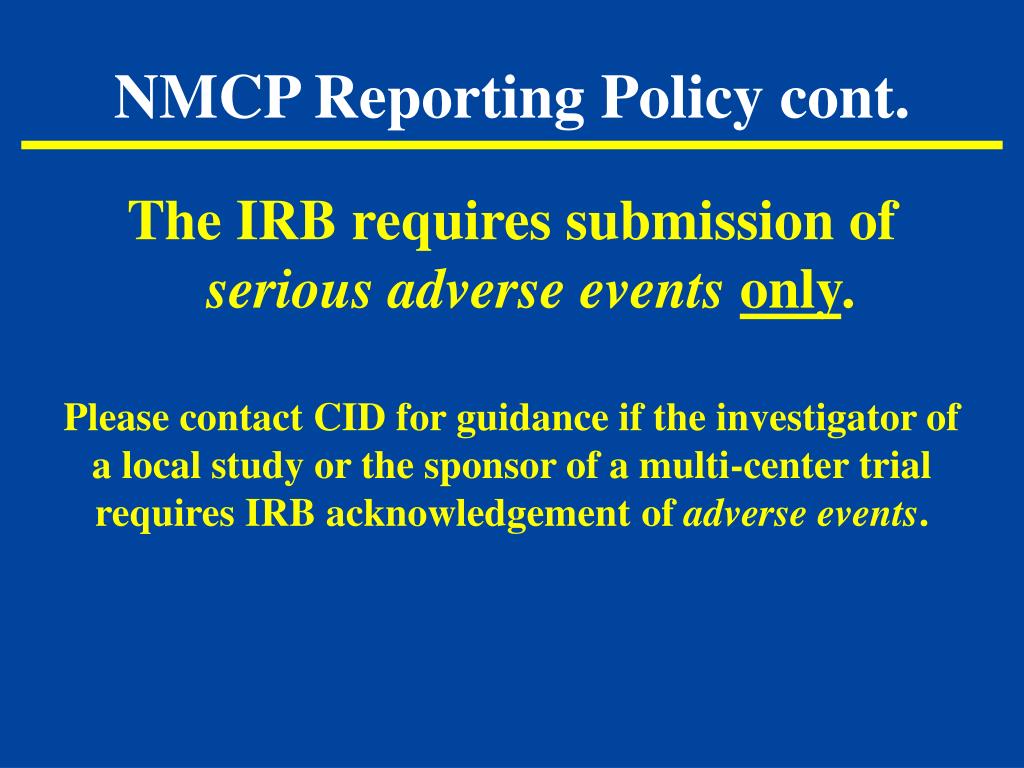 NMCP Reporting Policy cont.

The IRB requires submission of serious adverse events only.

Please contact CID for guidance if the investigator of a local study or the sponsor of a multi-center trial requires IRB acknowledgement of adverse events.